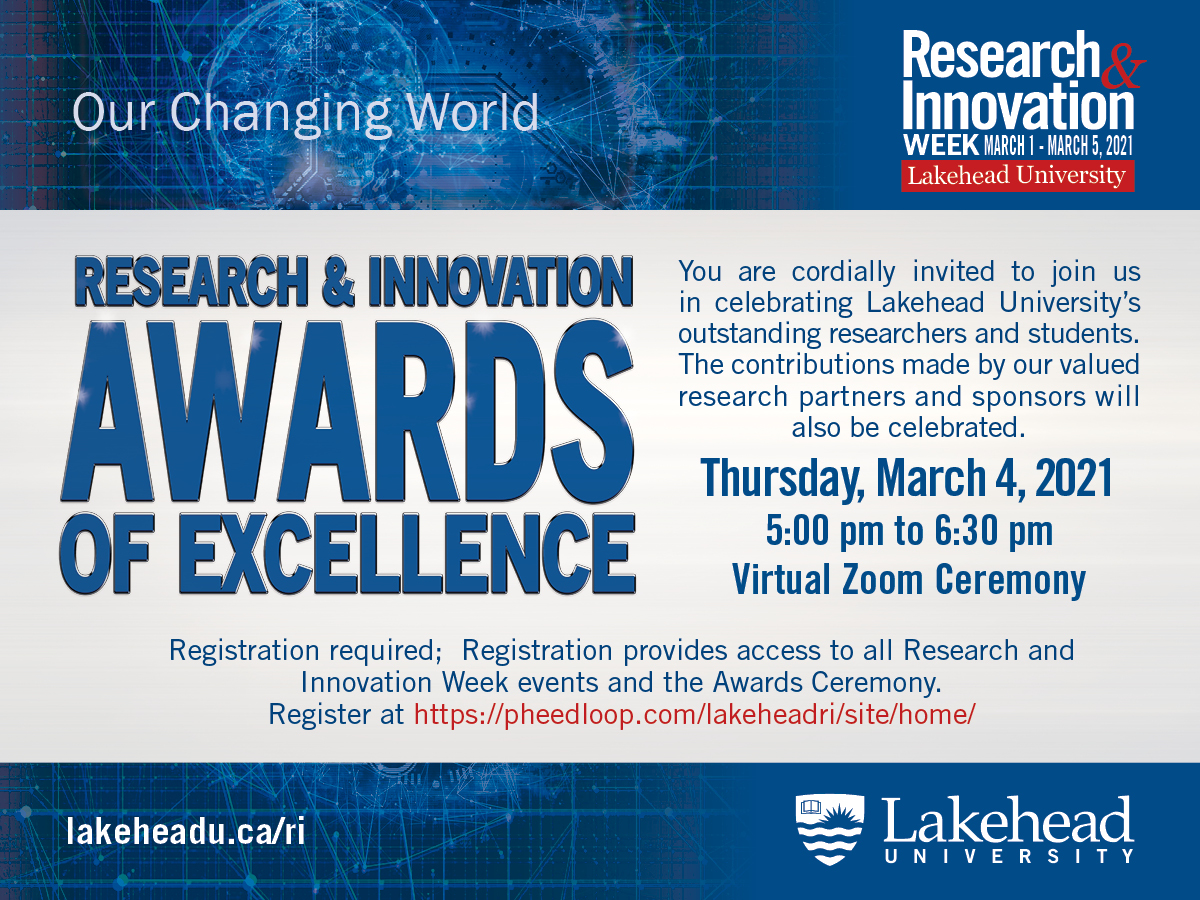 Our Changing World

Research & Innovation WEEK MARCH 1 - MARCH 5, 2021
Lakehead University

RESEARCH & INNOVATION AWARDS OF EXCELLENCE

You are cordially invited to join us in celebrating Lakehead University's outstanding researchers and students. The contributions made by our valued research partners and sponsors will also be celebrated.

Thursday, March 4, 2021
5:00 pm to 6:30 pm
Virtual Zoom Ceremony

Registration required; Registration provides access to all Research and Innovation Week events and the Awards Ceremony.
Register at https://pheedloop.com/lakeheadri/site/home/

lakeheadu.ca/ri

Lakehead UNIVERSITY